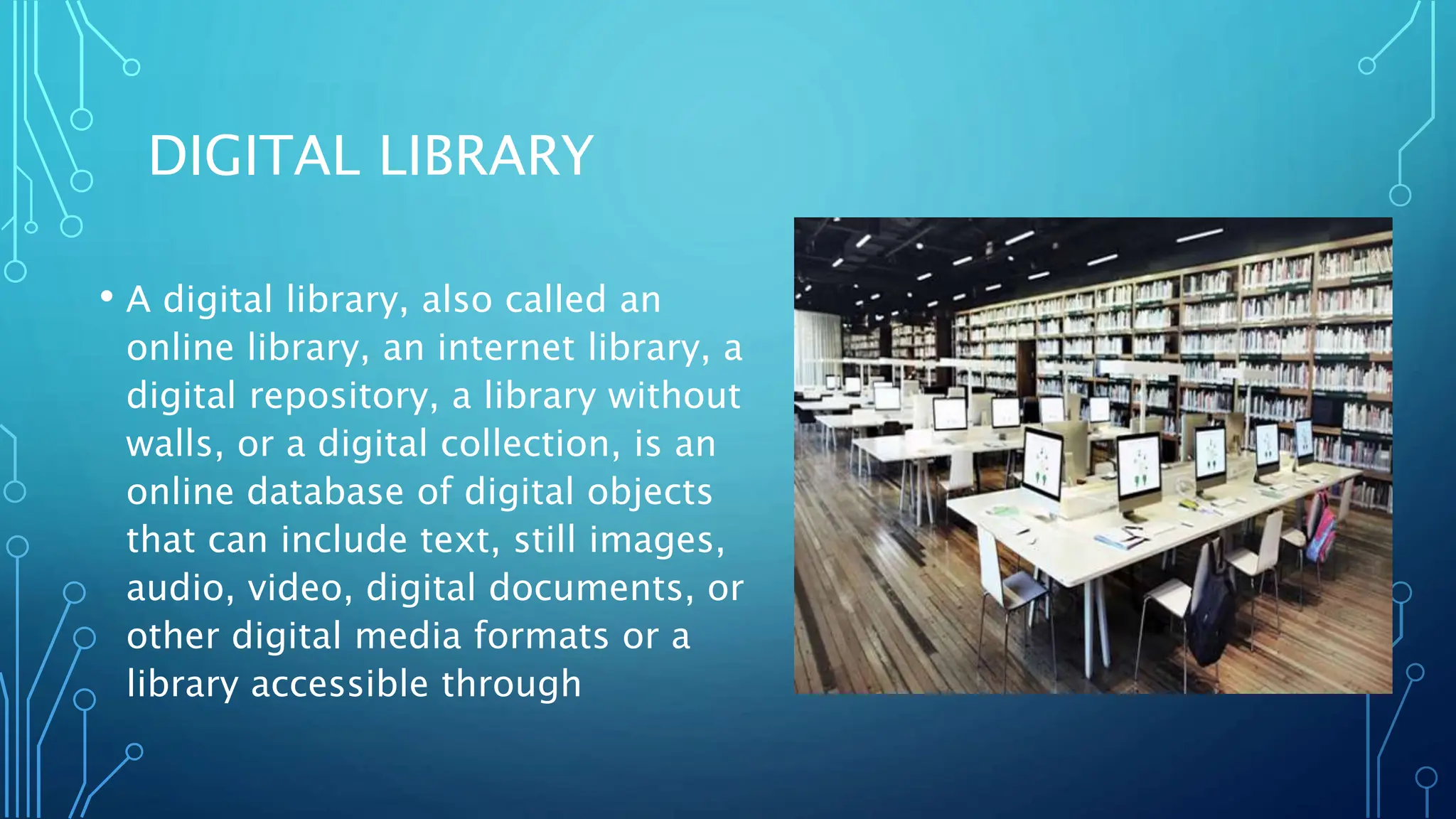 DIGITAL LIBRARY

• A digital library, also called an online library, an internet library, a digital repository, a library without walls, or a digital collection, is an online database of digital objects that can include text, still images, audio, video, digital documents, or other digital media formats or a library accessible through